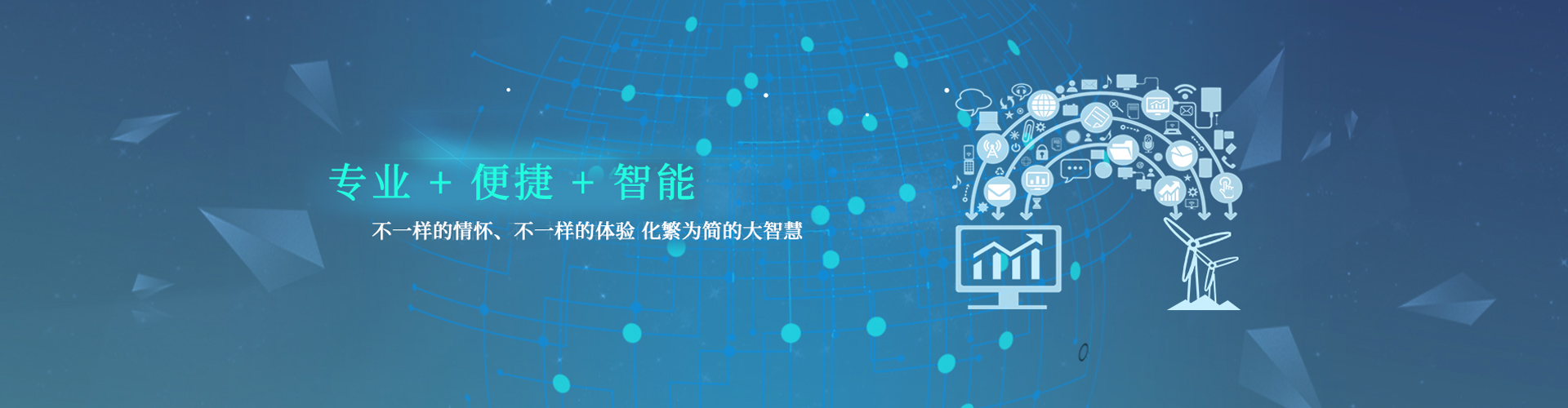 专业 + 便捷 + 智能

不一样的情怀、不一样的体验 化繁为简的大智慧